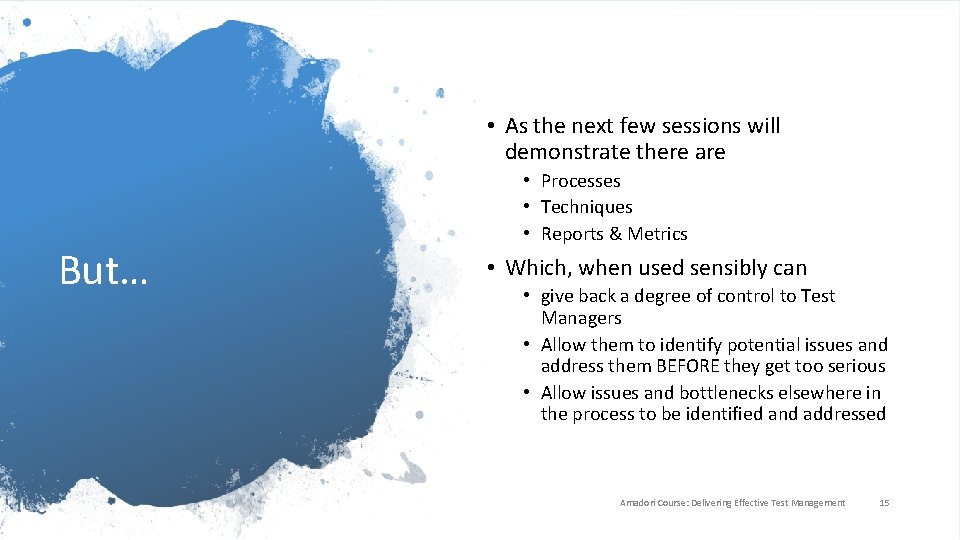 But…

• As the next few sessions will demonstrate there are
  • Processes
  • Techniques
  • Reports & Metrics
• Which, when used sensibly can
  • give back a degree of control to Test Managers
  • Allow them to identify potential issues and address them BEFORE they get too serious
  • Allow issues and bottlenecks elsewhere in the process to be identified and addressed

Amadori Course: Delivering Effective Test Management 15